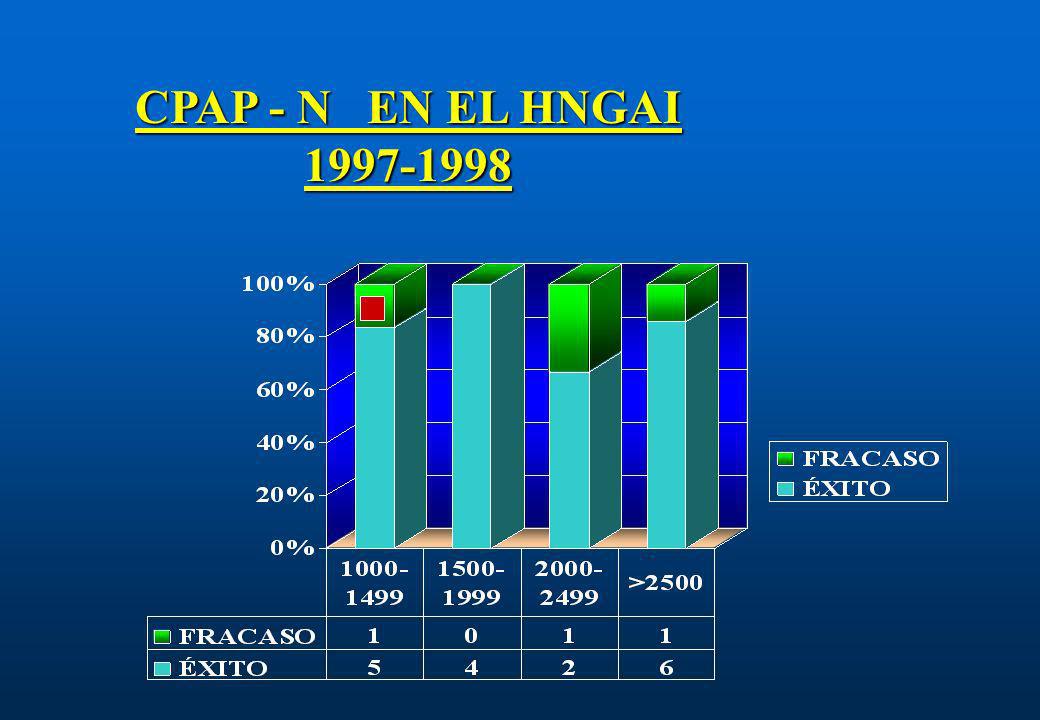 CPAP - N EN EL HNGAI
1997-1998

100%
80%
60%
40%
20%
0%

FRACASO
ÉXITO

| | 1000-1499 | 1500-1999 | 2000-2499 | >2500 |
|---|---|---|---|---|
| FRACASO | 1 | 0 | 1 | 1 |
| ÉXITO | 5 | 4 | 2 | 6 |